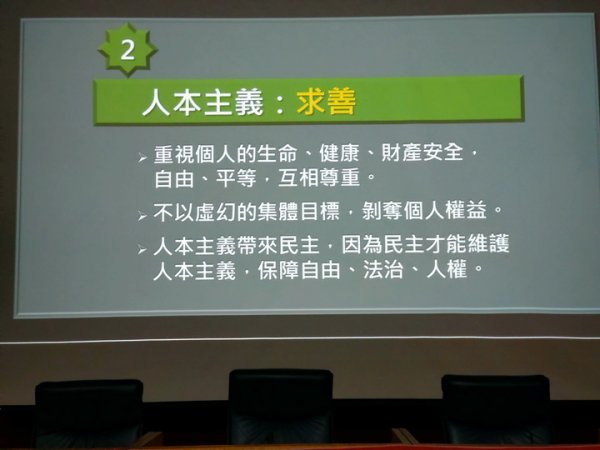 2

人本主義：求善

➢ 重視個人的生命、健康、財產安全，自由、平等，互相尊重。

➢ 不以虛幻的集體目標，剝奪個人權益。

➢ 人本主義帶來民主，因為民主才能維護人本主義，保障自由、法治、人權。